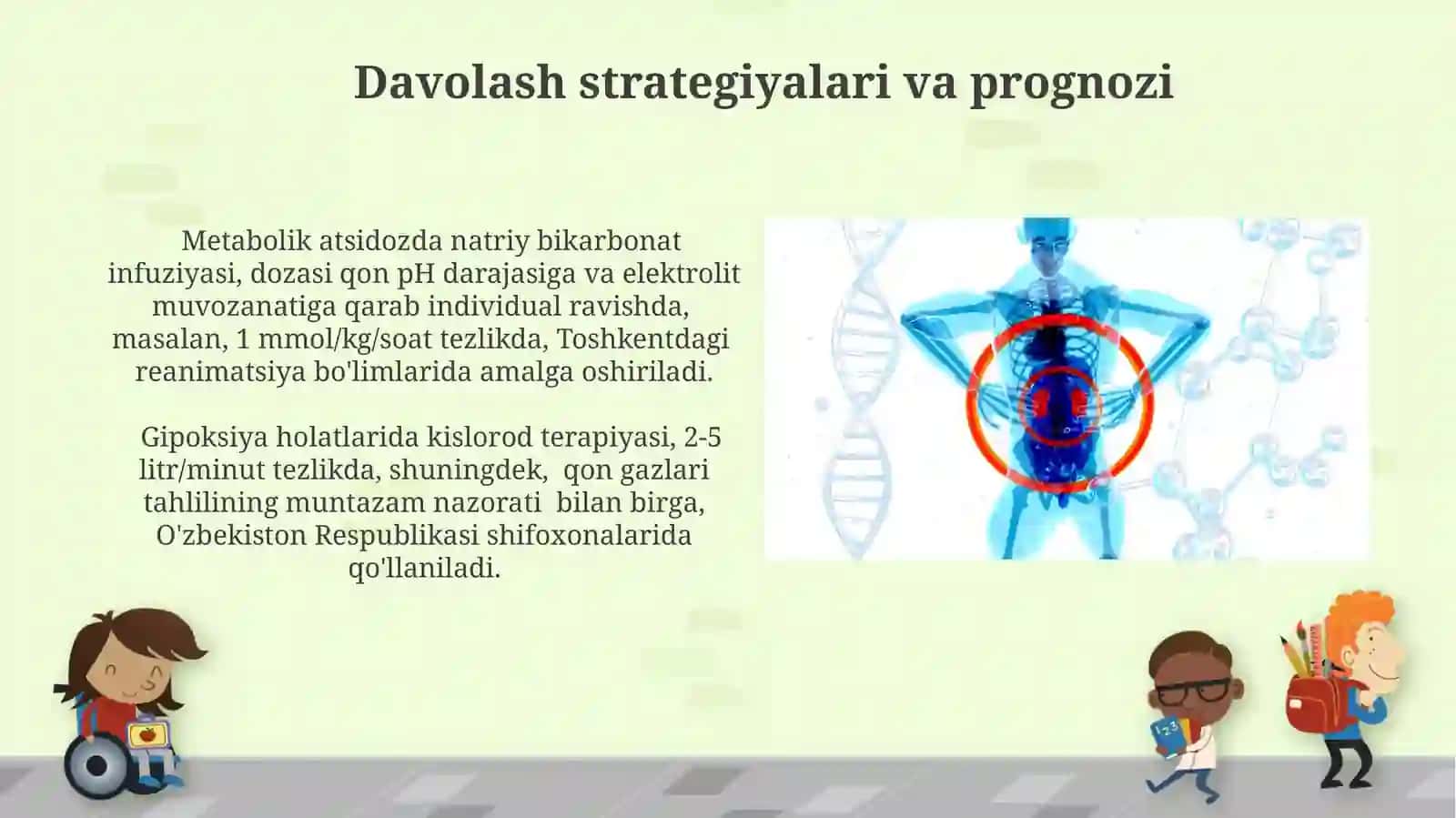 Davolash strategiyalari va prognozi

Metabolik atsidozda natriy bikarbonat infuziyasi, dozasi qon pH darajasiga va elektrolit muvozanatiga qarab individual ravishda, masalan, 1 mmol/kg/soat tezlikda, Toshkentdagi reanimatsiya bo'limlarida amalga oshiriladi.

Gipoksiya holatlarida kislorod terapiyasi, 2-5 litr/minut tezlikda, shuningdek, qon gazlari tahlilining muntazam nazorati bilan birga, O'zbekiston Respublikasi shifoxonalarida qo'llaniladi.

123